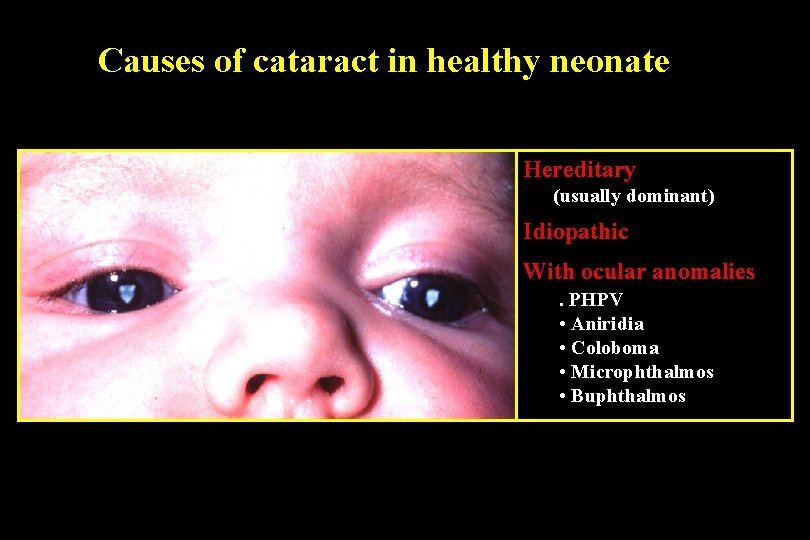 Causes of cataract in healthy neonate

Hereditary
(usually dominant)

Idiopathic

With ocular anomalies
. PHPV
• Aniridia
• Coloboma
• Microphthalmos
• Buphthalmos